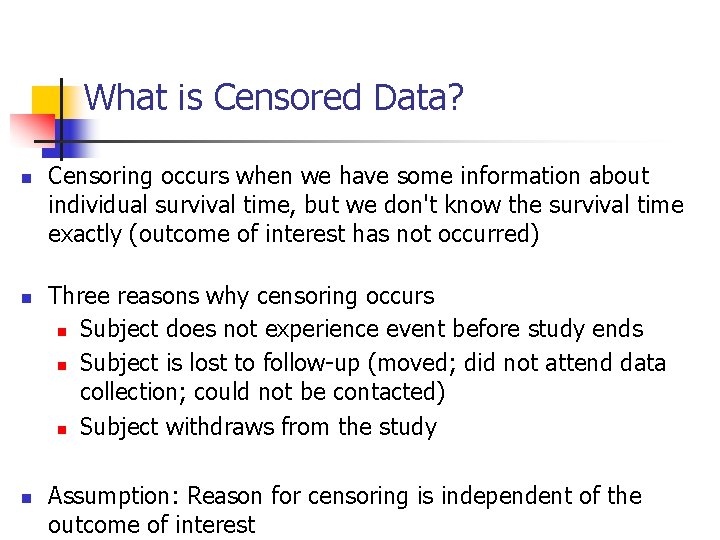 What is Censored Data?

Censoring occurs when we have some information about individual survival time, but we don't know the survival time exactly (outcome of interest has not occurred)

Three reasons why censoring occurs

Subject does not experience event before study ends

Subject is lost to follow-up (moved; did not attend data collection; could not be contacted)

Subject withdraws from the study

Assumption: Reason for censoring is independent of the outcome of interest